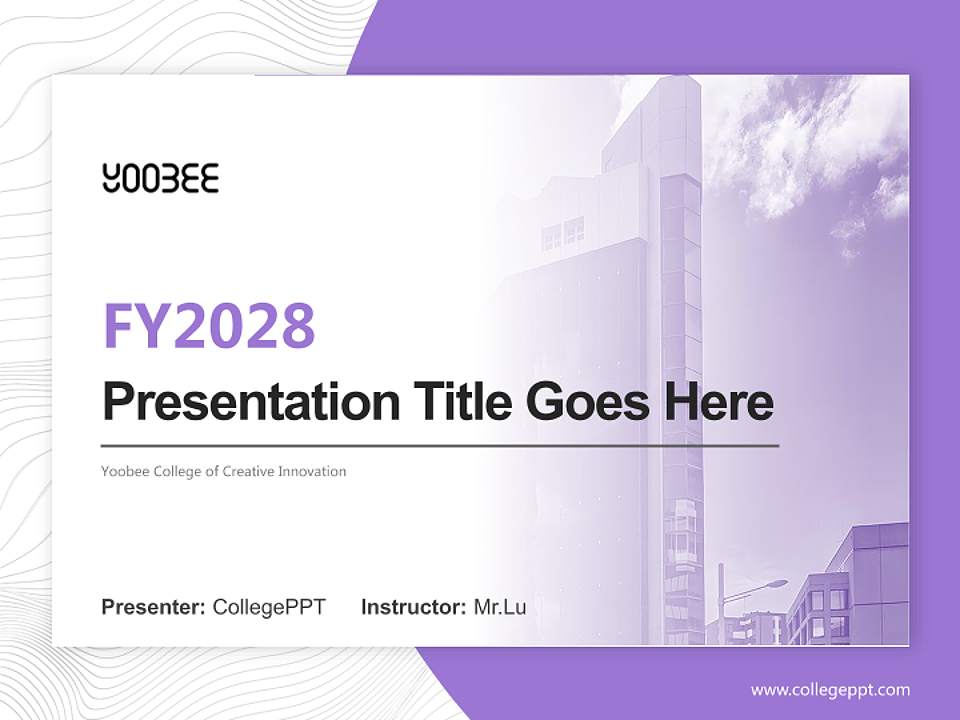 YOOBEE

FY2028

Presentation Title Goes Here

Yoobee College of Creative Innovation

Presenter: CollegePPT Instructor: Mr.Lu

www.collegeppt.com